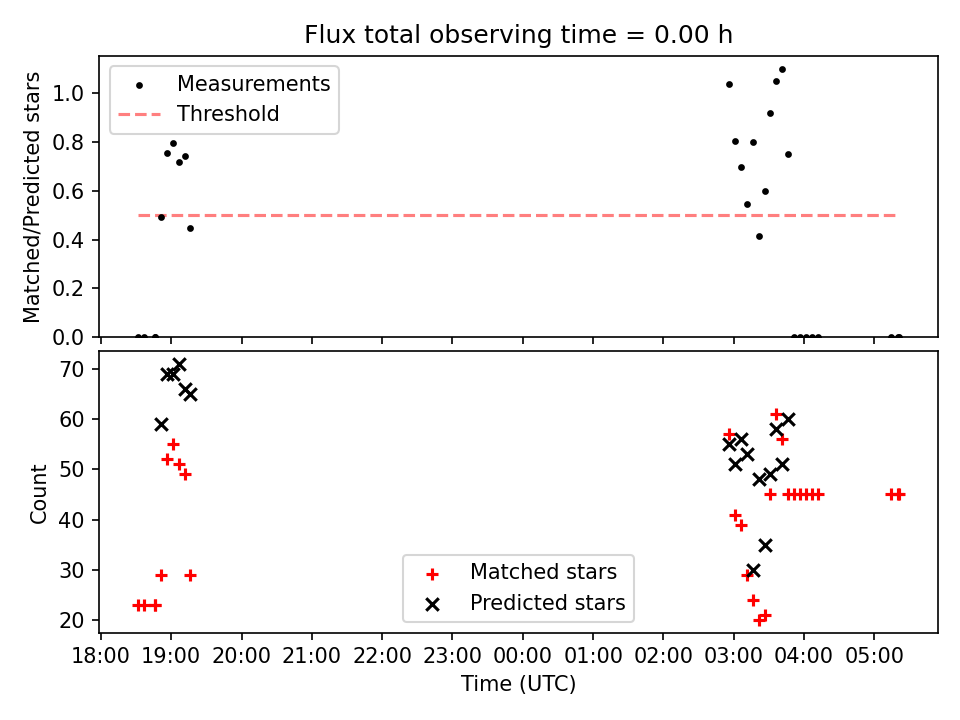 Flux total observing time = 0.00 h

Measurements
Threshold

Matched/Predicted stars
1.0
0.8
0.6
0.4
0.2
0.0

Count
70
60
50
40
30
20

Matched stars
Predicted stars

18:00 19:00 20:00 21:00 22:00 23:00 00:00 01:00 02:00 03:00 04:00 05:00
Time (UTC)